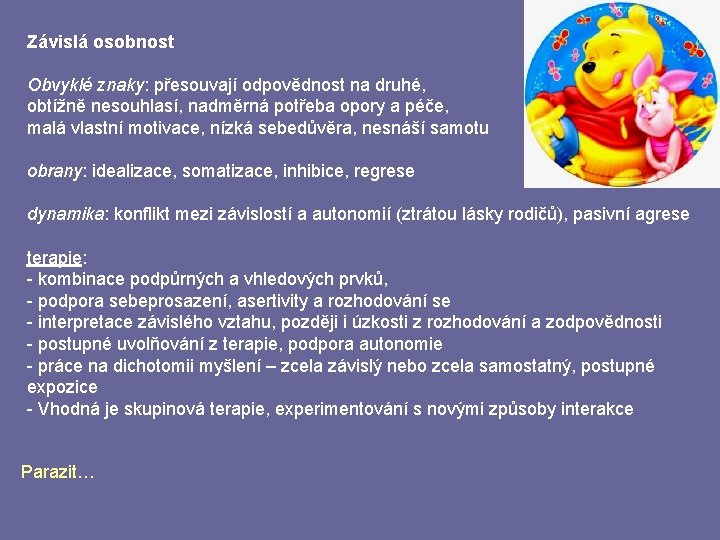 Závislá osobnost

Obvyklé znaky: přesouvají odpovědnost na druhé, obtížně nesouhlasí, nadměrná potřeba opory a péče, malá vlastní motivace, nízká sebedůvěra, nesnáší samotu

obrany: idealizace, somatizace, inhibice, regrese

dynamika: konflikt mezi závislostí a autonomií (ztrátou lásky rodičů), pasivní agrese

terapie:
- kombinace podpůrných a vhledových prvků,
- podpora sebeprosazení, asertivity a rozhodování se
- interpretace závislého vztahu, později i úzkosti z rozhodování a zodpovědnosti
- postupné uvolňování z terapie, podpora autonomie
- práce na dichotomii myšlení – zcela závislý nebo zcela samostatný, postupné expozice
- Vhodná je skupinová terapie, experimentování s novými způsoby interakce

Parazit…